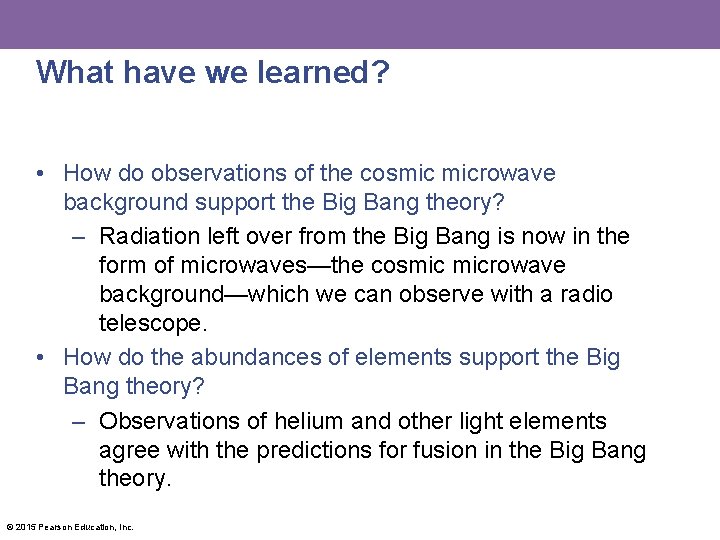 What have we learned?

• How do observations of the cosmic microwave background support the Big Bang theory?
– Radiation left over from the Big Bang is now in the form of microwaves—the cosmic microwave background—which we can observe with a radio telescope.
• How do the abundances of elements support the Big Bang theory?
– Observations of helium and other light elements agree with the predictions for fusion in the Big Bang theory.

© 2015 Pearson Education, Inc.